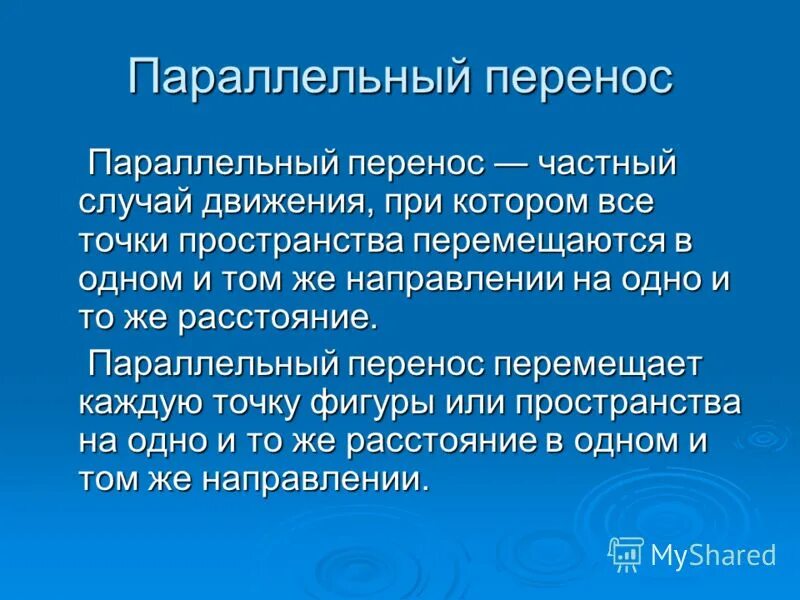 Параллельный перенос

Параллельный перенос — частный случай движения, при котором все точки пространства перемещаются в одном и том же направлении на одно и то же расстояние.

Параллельный перенос перемещает каждую точку фигуры или пространства на одно и то же расстояние в одном и том же направлении.

MyShared